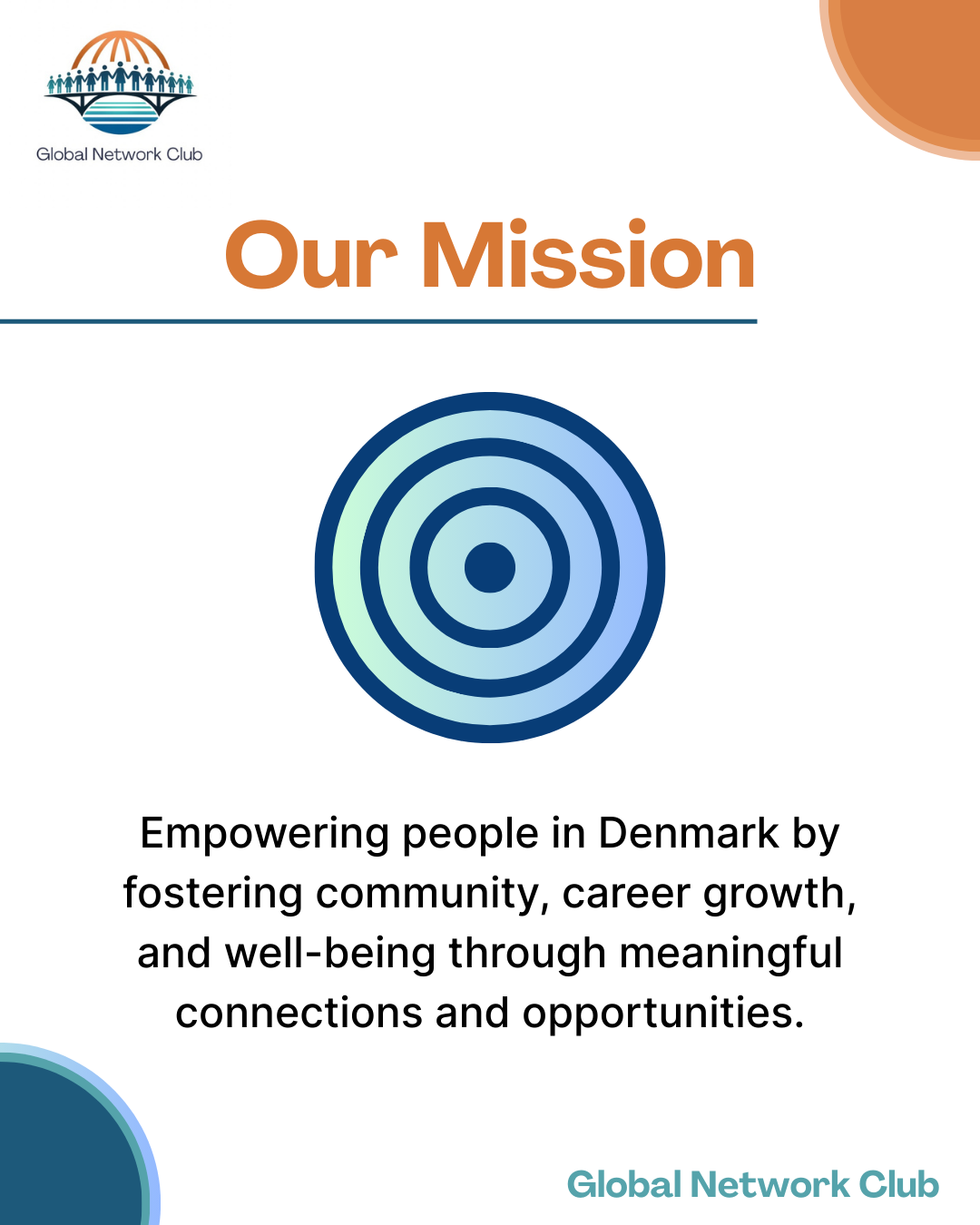 Global Network Club

Our Mission

Empowering people in Denmark by fostering community, career growth, and well-being through meaningful connections and opportunities.

Global Network Club